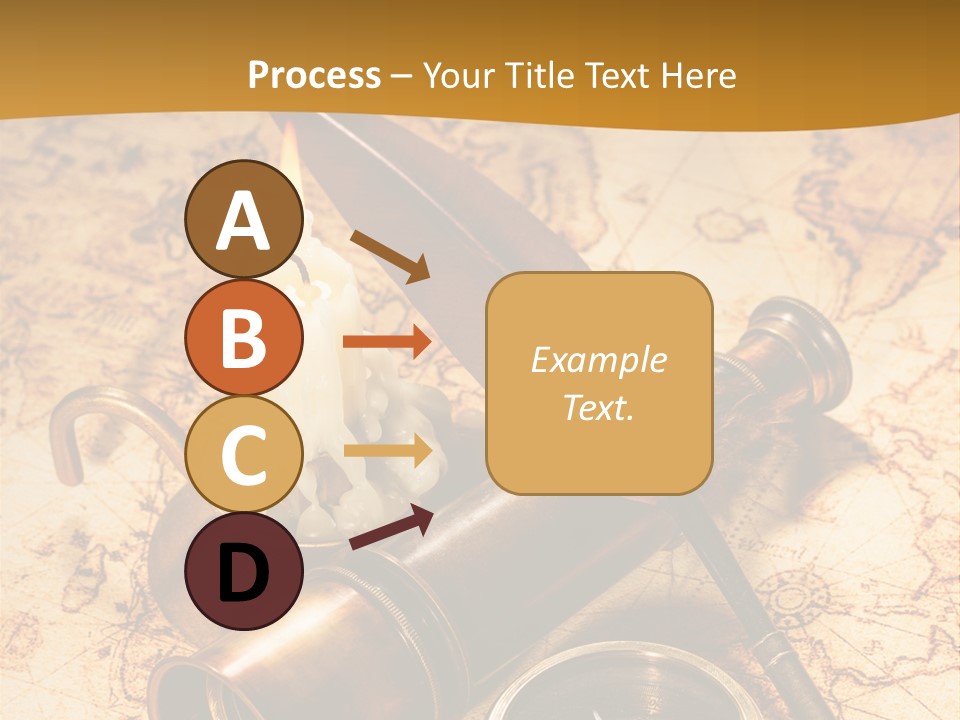 Process – Your Title Text Here

A

B

C

D

Example Text.